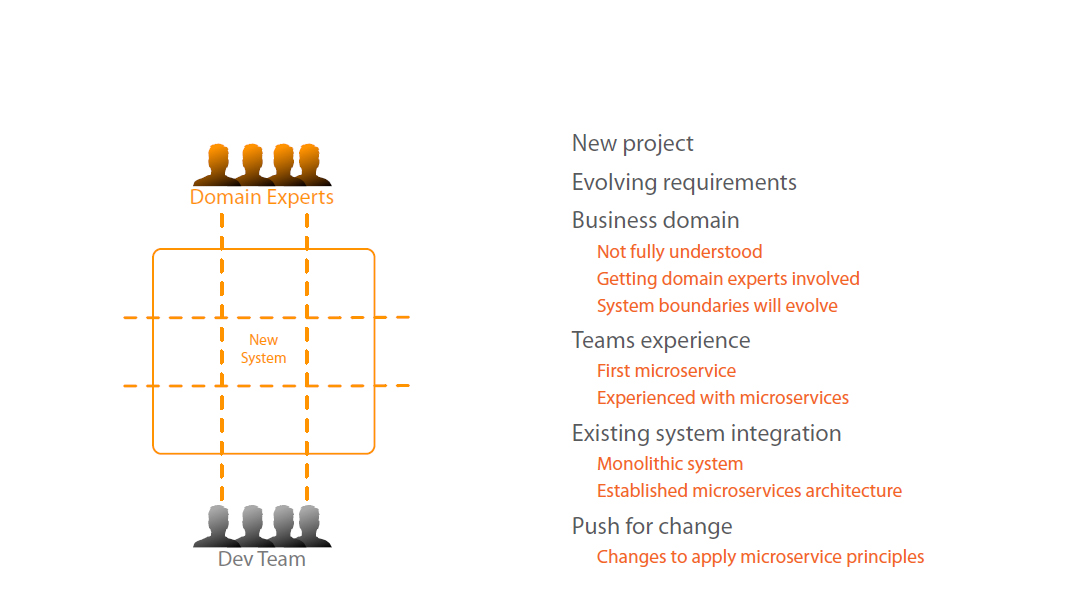 Domain Experts

New System

Dev Team

New project

Evolving requirements

Business domain

Not fully understood

Getting domain experts involved

System boundaries will evolve

Teams experience

First microservice

Experienced with microservices

Existing system integration

Monolithic system

Established microservices architecture

Push for change

Changes to apply microservice principles